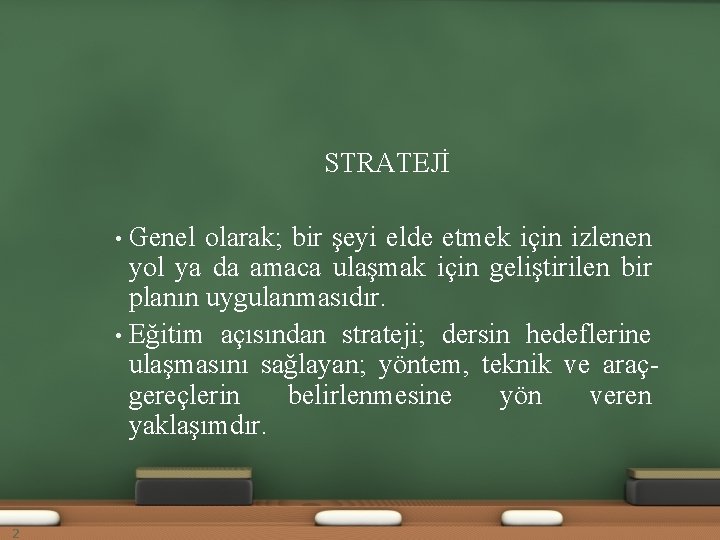 STRATEJİ

• Genel olarak; bir şeyi elde etmek için izlenen yol ya da amaca ulaşmak için geliştirilen bir planın uygulanmasıdır.

• Eğitim açısından strateji; dersin hedeflerine ulaşmasını sağlayan; yöntem, teknik ve araç-gereçlerin belirlenmesine yön veren yaklaşımdır.

2